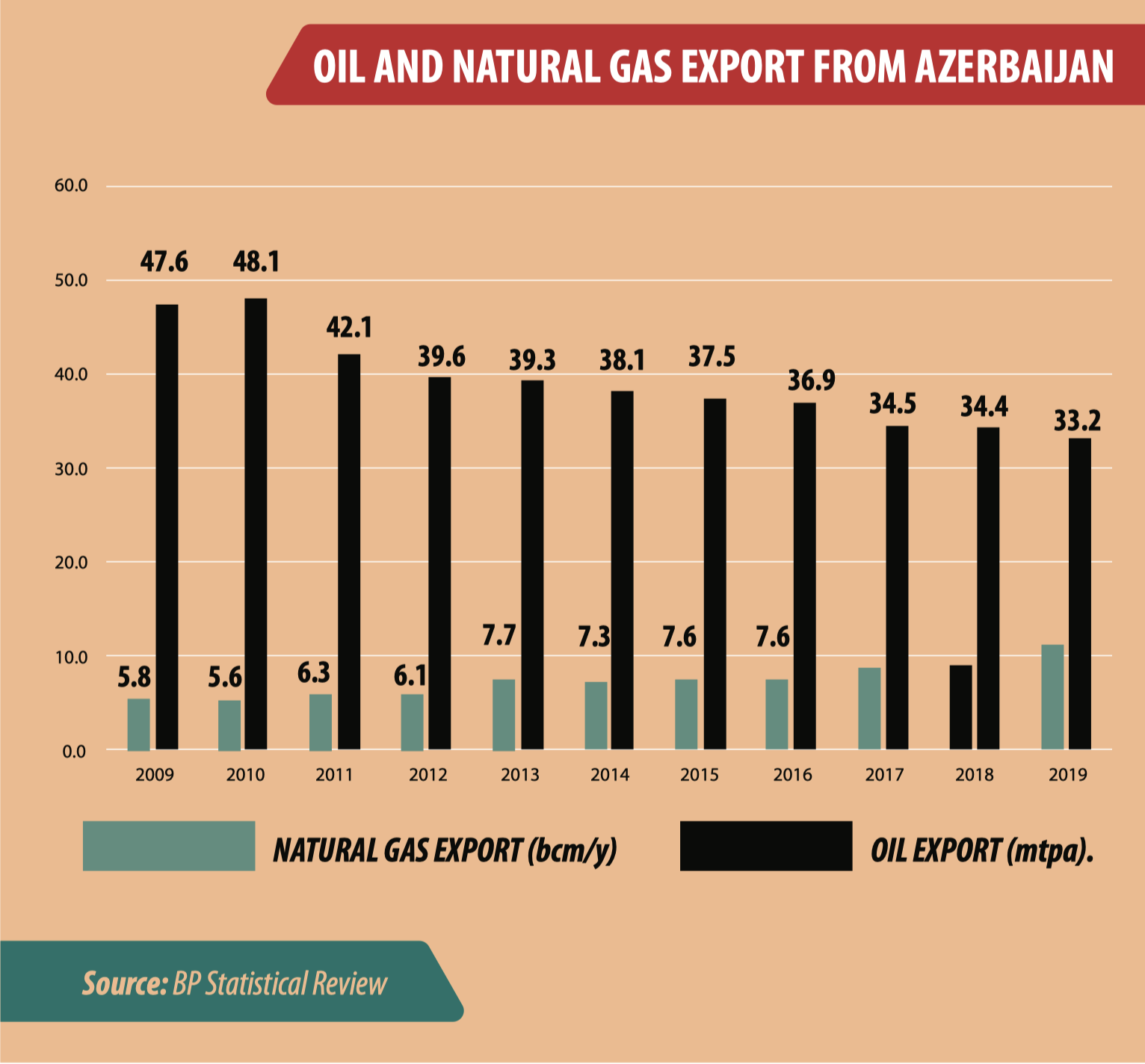 OIL AND NATURAL GAS EXPORT FROM AZERBAIJAN

60.0
50.0
40.0
30.0
20.0
10.0
0.0

47.6
48.1
42.1
39.6
39.3
38.1
37.5
36.9
34.5
34.4
33.2

5.8
5.6
6.3
6.1
7.7
7.3
7.6
7.6

2009
2010
2011
2012
2013
2014
2015
2016
2017
2018
2019

NATURAL GAS EXPORT (bcm/y)
OIL EXPORT (mtpa).

Source: BP Statistical Review